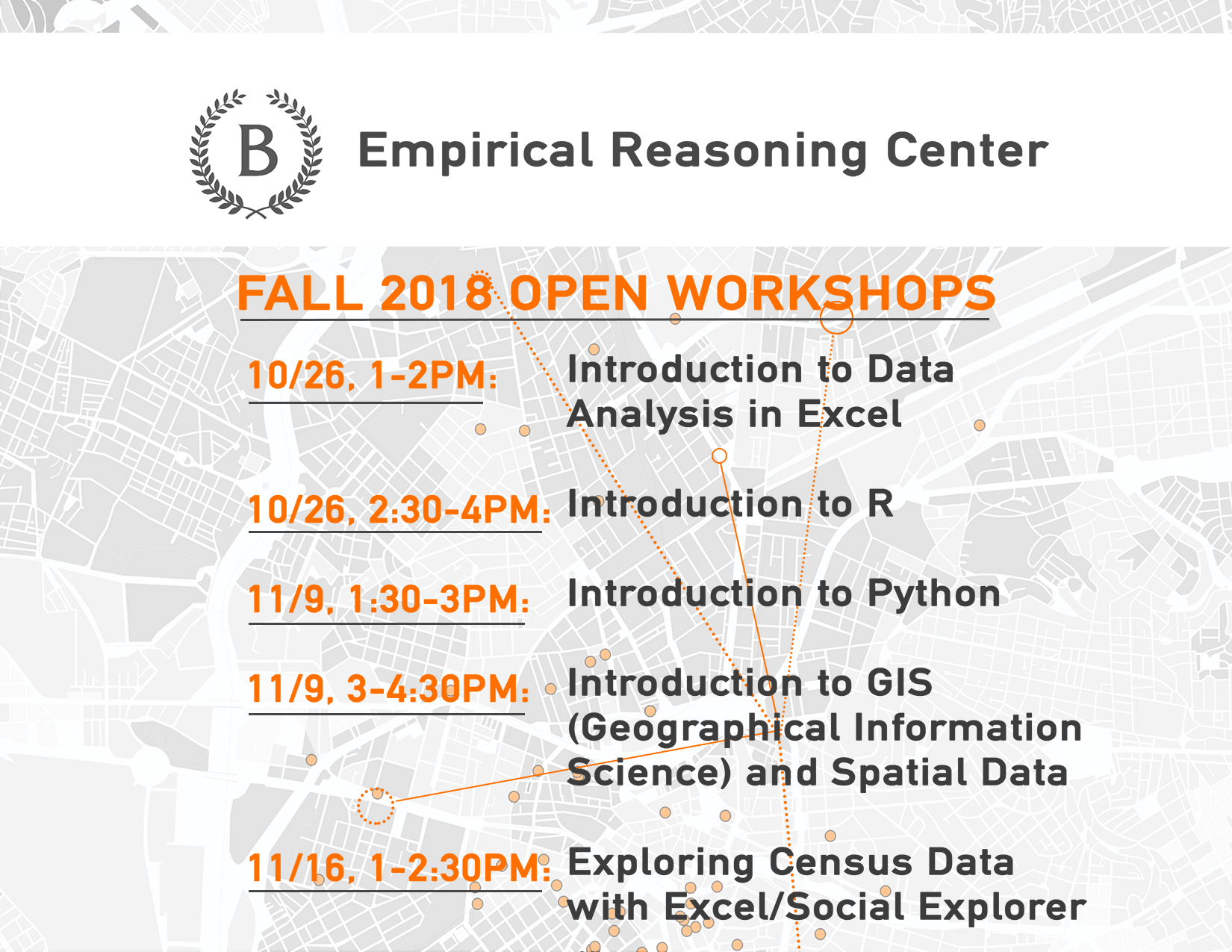 B

Empirical Reasoning Center

FALL 2018 OPEN WORKSHOPS

10/26, 1-2PM: Introduction to Data Analysis in Excel

10/26, 2:30-4PM: Introduction to R

11/9, 1:30-3PM: Introduction to Python

11/9, 3-4:30PM: Introduction to GIS (Geographical Information Science) and Spatial Data

11/16, 1-2:30PM: Exploring Census Data with Excel/Social Explorer